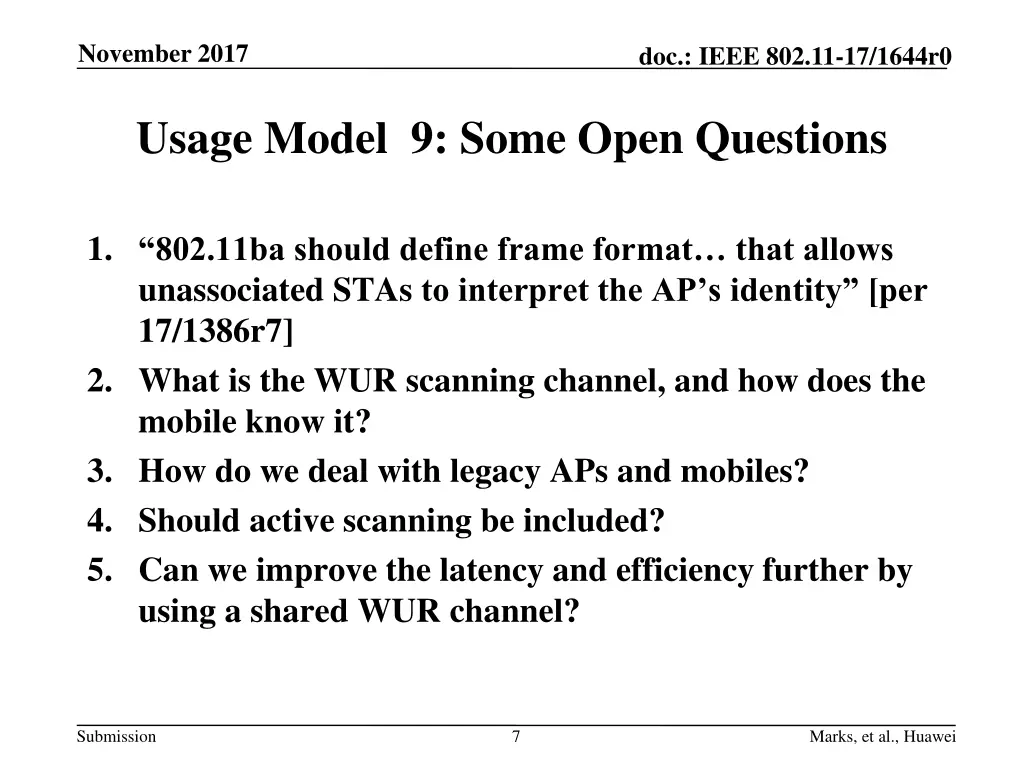 November 2017

doc.: IEEE 802.11-17/1644r0

Usage Model 9: Some Open Questions

1. “802.11ba should define frame format… that allows unassociated STAs to interpret the AP’s identity” [per 17/1386r7]
2. What is the WUR scanning channel, and how does the mobile know it?
3. How do we deal with legacy APs and mobiles?
4. Should active scanning be included?
5. Can we improve the latency and efficiency further by using a shared WUR channel?

Submission

7

Marks, et al., Huawei